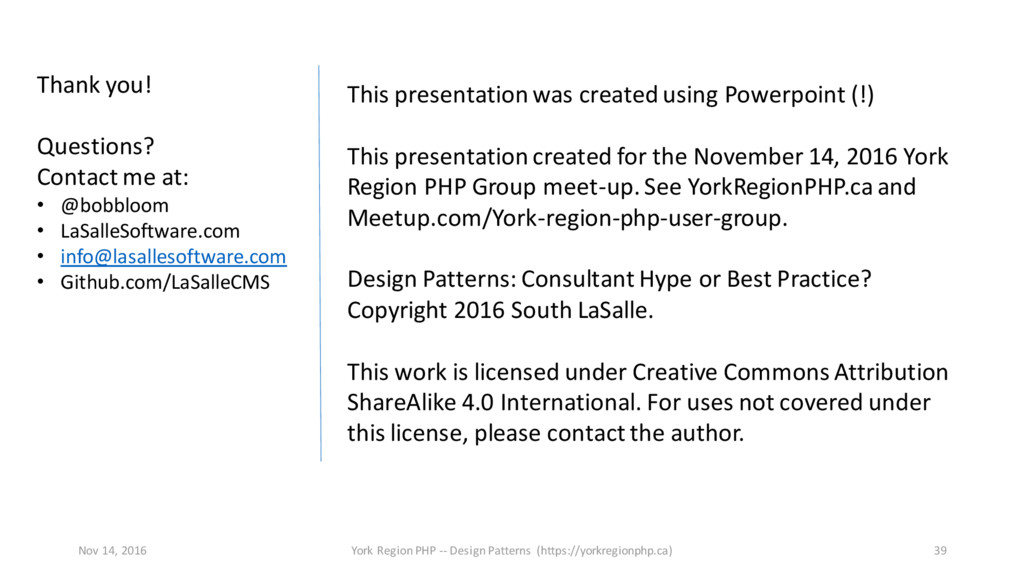 Thank you!

Questions?
Contact me at:
• @bobbloom
• LaSalleSoftware.com
• info@lasallesoftware.com
• Github.com/LaSalleCMS

This presentation was created using Powerpoint (!)

This presentation created for the November 14, 2016 York Region PHP Group meet-up. See YorkRegionPHP.ca and Meetup.com/York-region-php-user-group.

Design Patterns: Consultant Hype or Best Practice? Copyright 2016 South LaSalle.

This work is licensed under Creative Commons Attribution ShareAlike 4.0 International. For uses not covered under this license, please contact the author.

Nov 14, 2016

York Region PHP -- Design Patterns (https://yorkregionphp.ca)

39